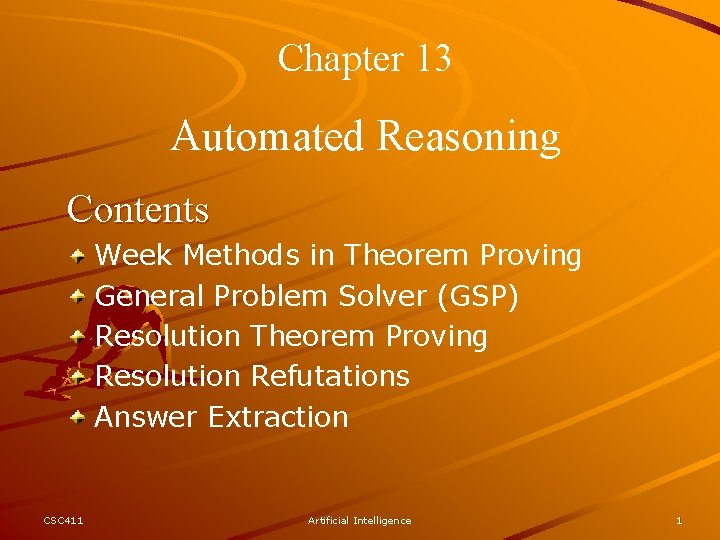 Chapter 13

Automated Reasoning

Contents

Week Methods in Theorem Proving
General Problem Solver (GSP)
Resolution Theorem Proving
Resolution Refutations
Answer Extraction

CSC411 Artificial Intelligence 1